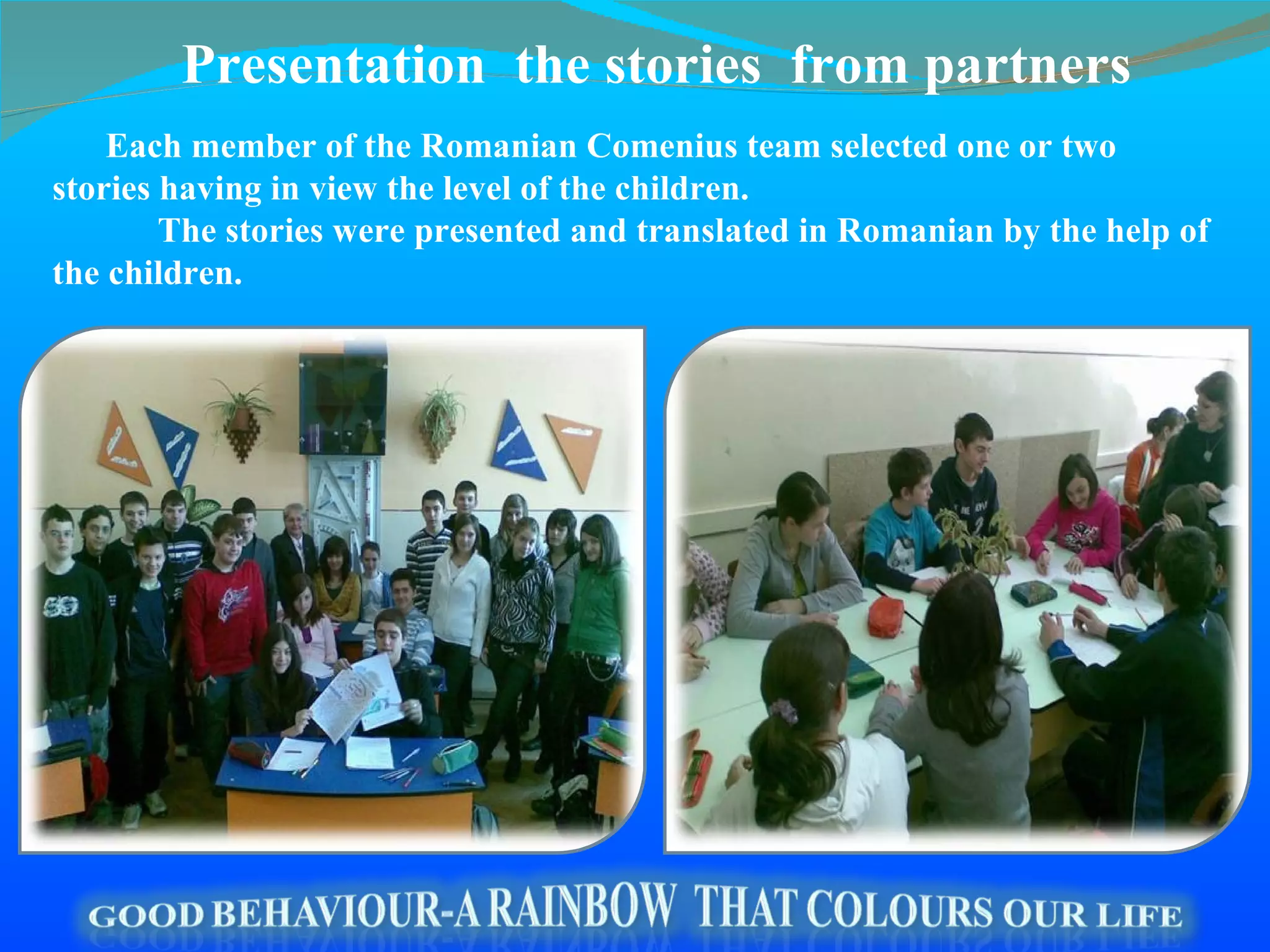 Presentation the stories from partners

Each member of the Romanian Comenius team selected one or two stories having in view the level of the children.

The stories were presented and translated in Romanian by the help of the children.

GOOD BEHAVIOUR-A RAINBOW THAT COLOURS OUR LIFE